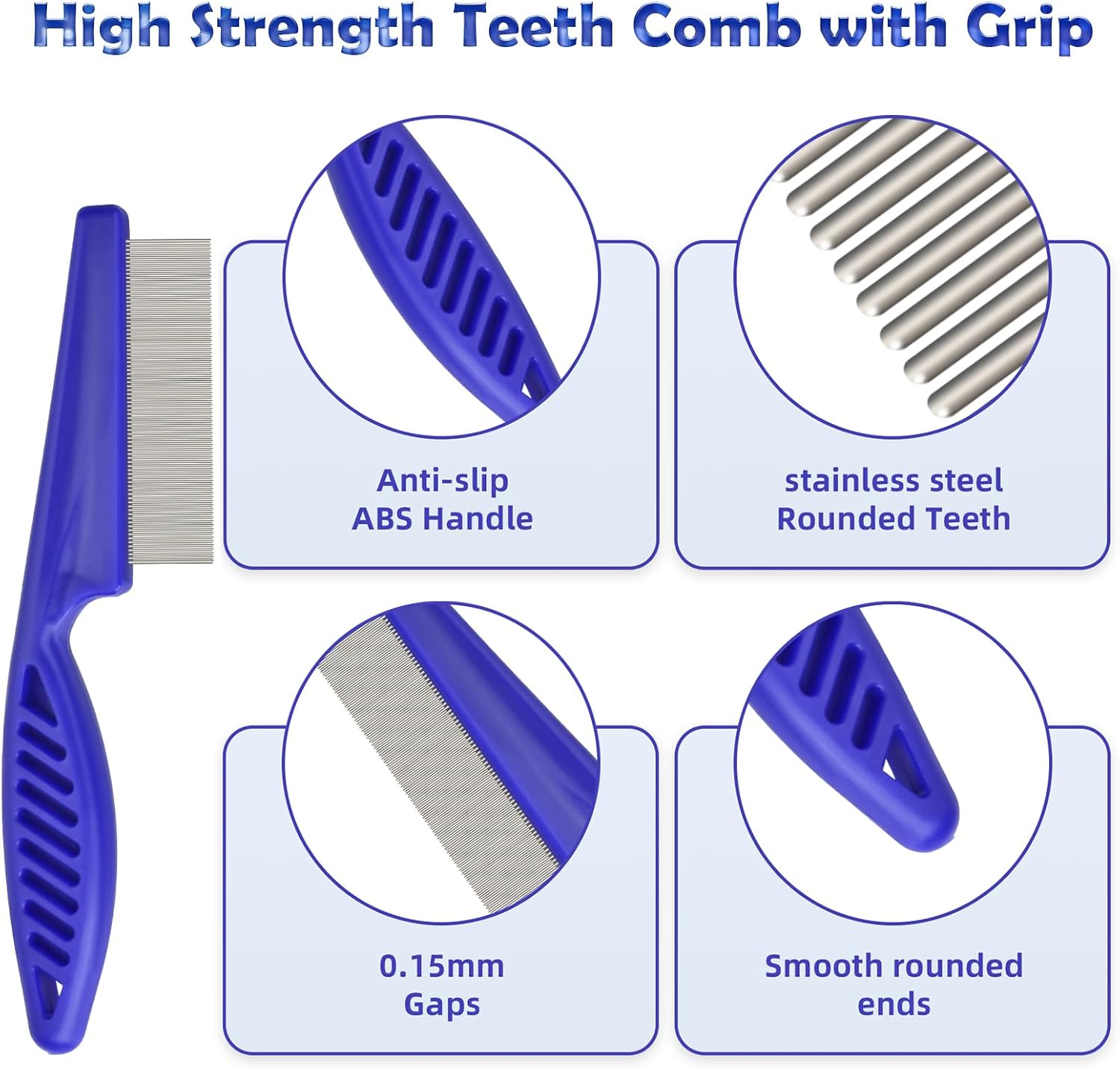 High Strength Teeth Comb with Grip

Anti-slip
ABS Handle

stainless steel
Rounded Teeth

0.15mm
Gaps

Smooth rounded
ends